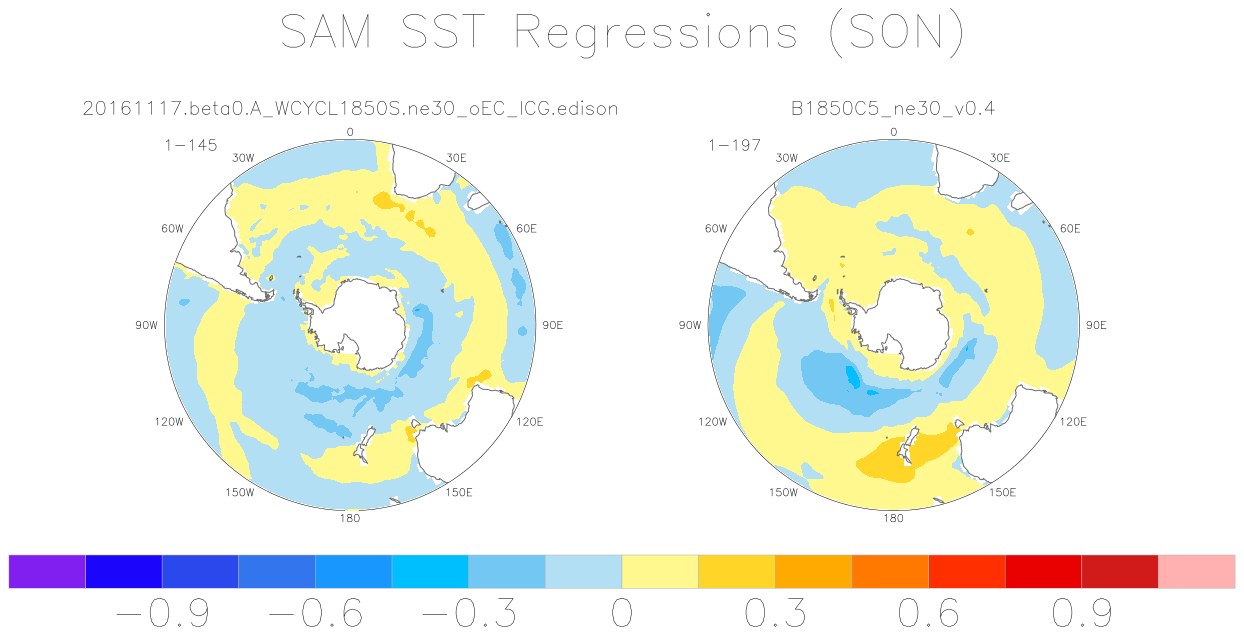 SAM SST Regressions (SON)

20161117.beta0.A_WCYCL1850S.ne30_oEC_ICG.edison

1-145

0
30W
30E
60W
60E
90W
90E
120W
120E
150W
150E
180

B1850C5_ne30_v0.4

1-197

0
30W
30E
60W
60E
90W
90E
120W
120E
150W
150E
180

−0.9 −0.6 −0.3 0 0.3 0.6 0.9